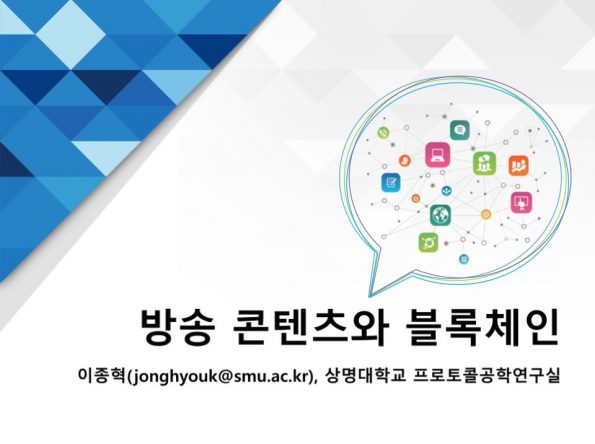 방송 콘텐츠와 블록체인

이종혁(jonghyouk@smu.ac.kr), 상명대학교 프로토콜공학연구실